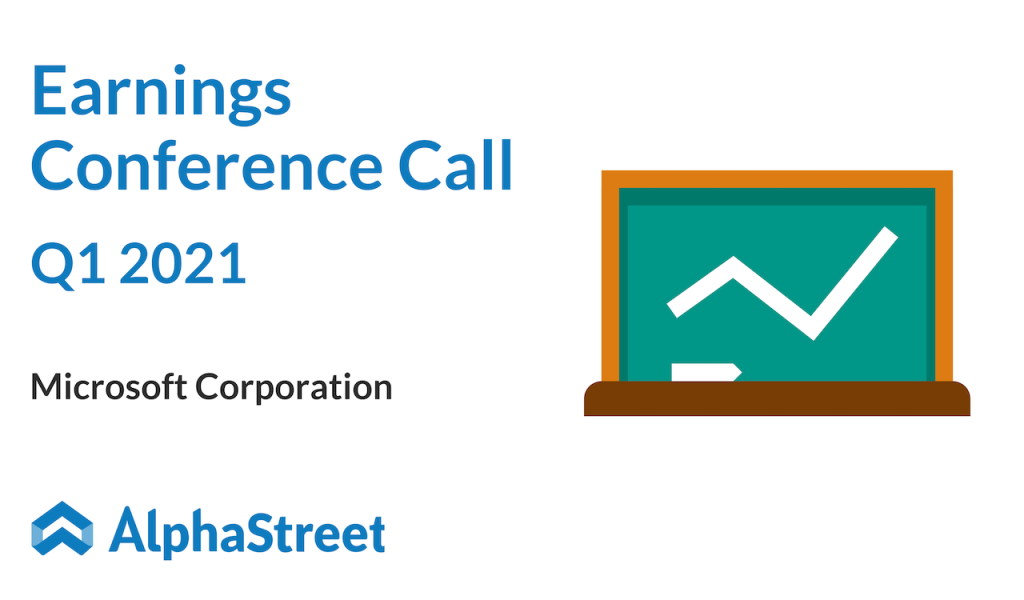 Earnings Conference Call

Q1 2021

Microsoft Corporation

AlphaStreet